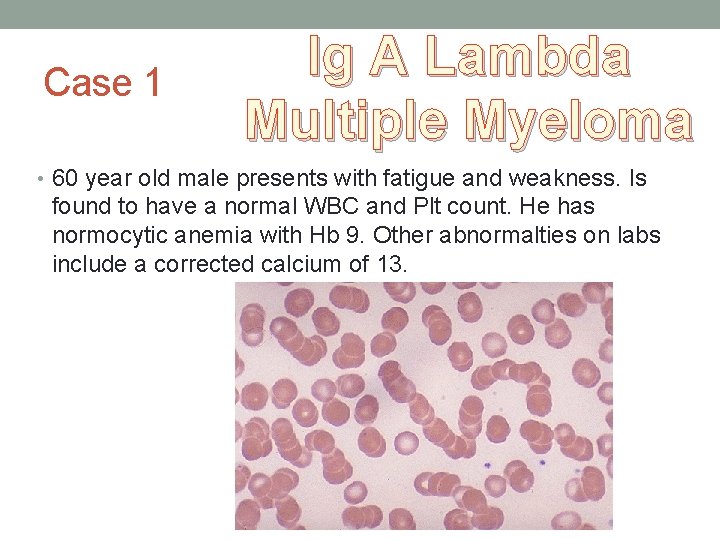 Case 1

Ig A Lambda Multiple Myeloma

• 60 year old male presents with fatigue and weakness. Is found to have a normal WBC and Plt count. He has normocytic anemia with Hb 9. Other abnormalties on labs include a corrected calcium of 13.